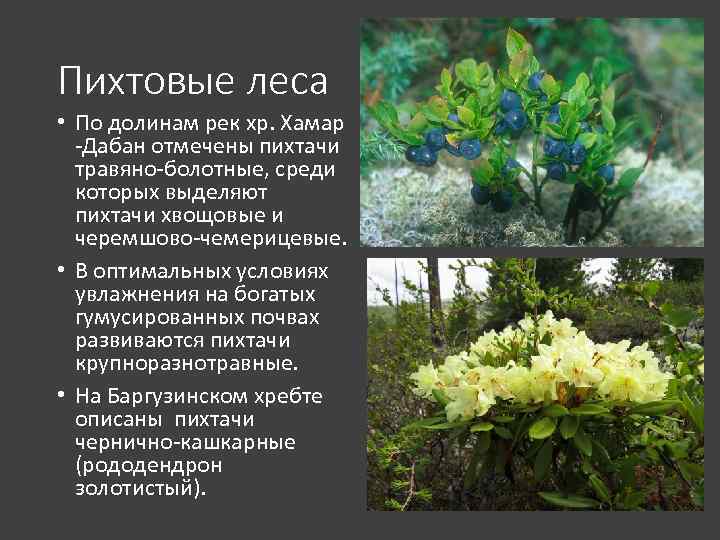 Пихтовые леса

• По долинам рек хр. Хамар -Дабан отмечены пихтачи травяно-болотные, среди которых выделяют пихтачи хвощовые и черемшово-чемерицевые.

• В оптимальных условиях увлажнения на богатых гумусированных почвах развиваются пихтачи крупноразнотравные.

• На Баргузинском хребте описаны пихтачи чернично-кашкарные (рододендрон золотистый).